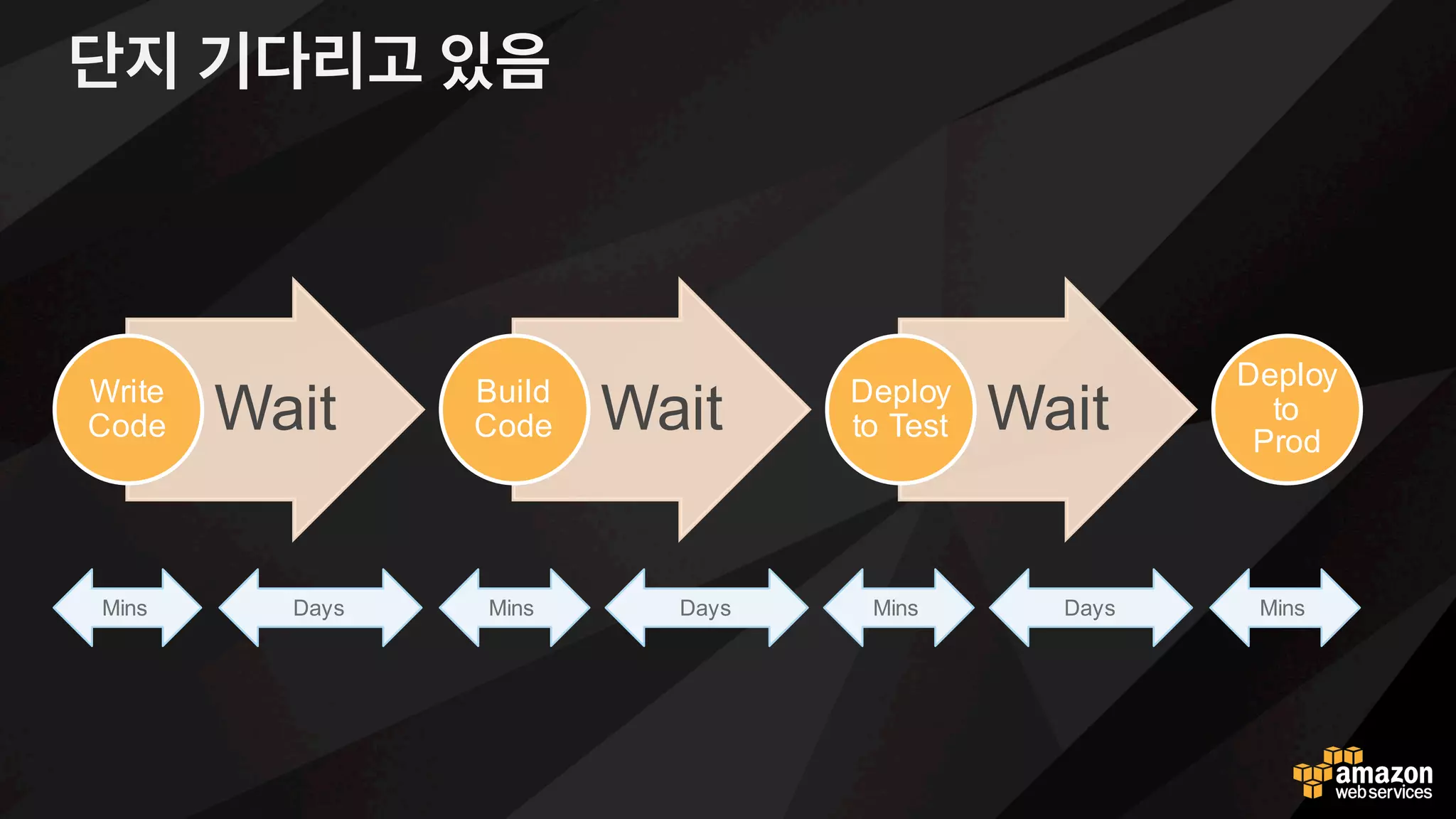 단지 기다리고 있음

Write Code

Wait

Build Code

Wait

Deploy to Test

Wait

Deploy to Prod

Mins

Days

Mins

Days

Mins

Days

Mins

amazon web services